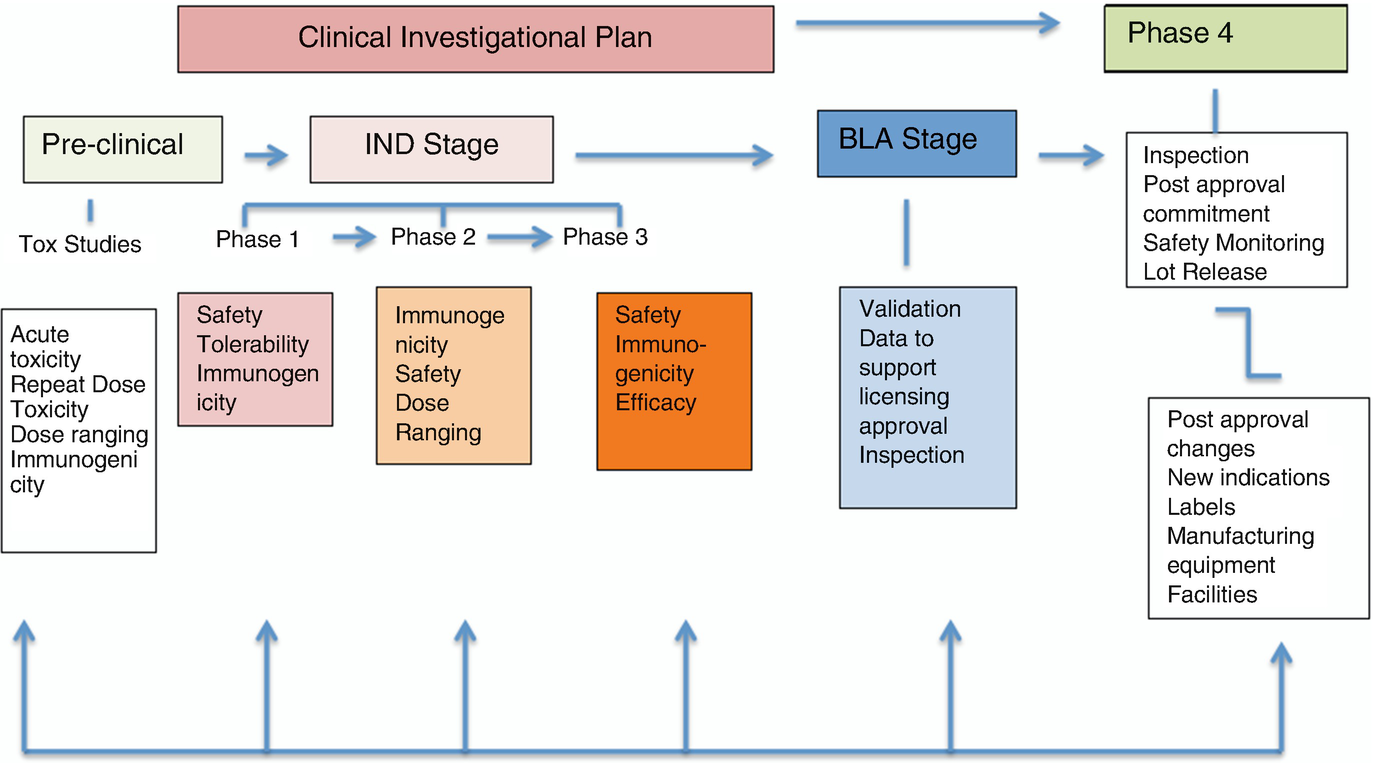 Clinical Investigational Plan

Phase 4

Pre-clinical

IND Stage

BLA Stage

Inspection
Post approval commitment
Safety Monitoring
Lot Release

Tox Studies

Phase 1

Phase 2

Phase 3

Acute toxicity
Repeat Dose Toxicity
Dose ranging
Immunogeni city

Safety
Tolerability
Immunogen icity

Immunoge nicity
Safety
Dose
Ranging

Safety
Immuno-genicity
Efficacy

Validation
Data to support licensing approval
Inspection

Post approval changes
New indications
Labels
Manufacturing equipment
Facilities